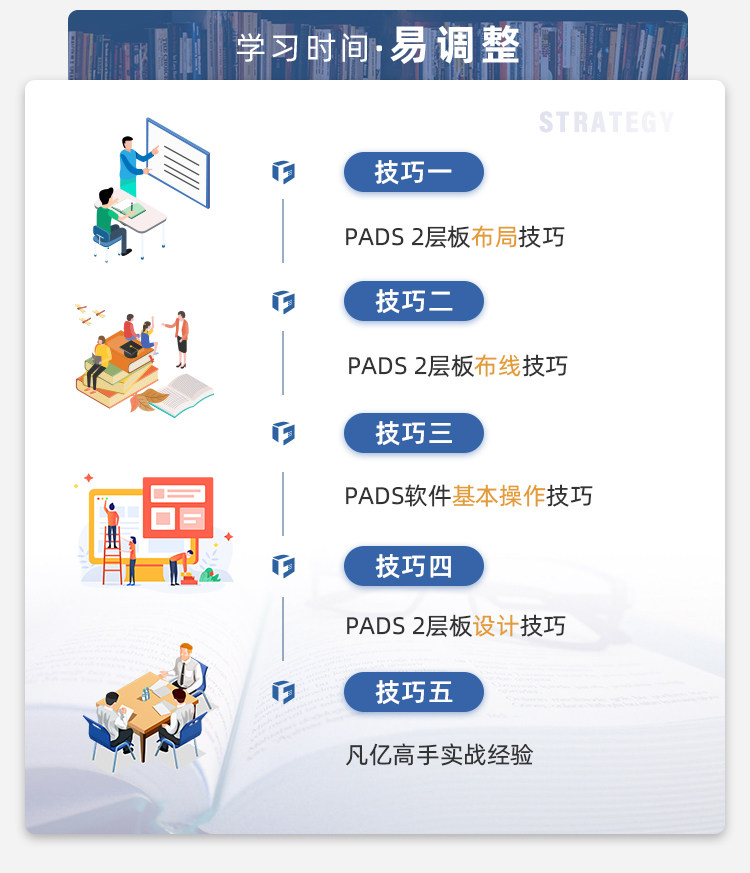 学习时间·易调整

STRATEGY

技巧一

PADS 2层板布局技巧

技巧二

PADS 2层板布线技巧

技巧三

PADS软件基本操作技巧

技巧四

PADS 2层板设计技巧

技巧五

凡亿高手实战经验